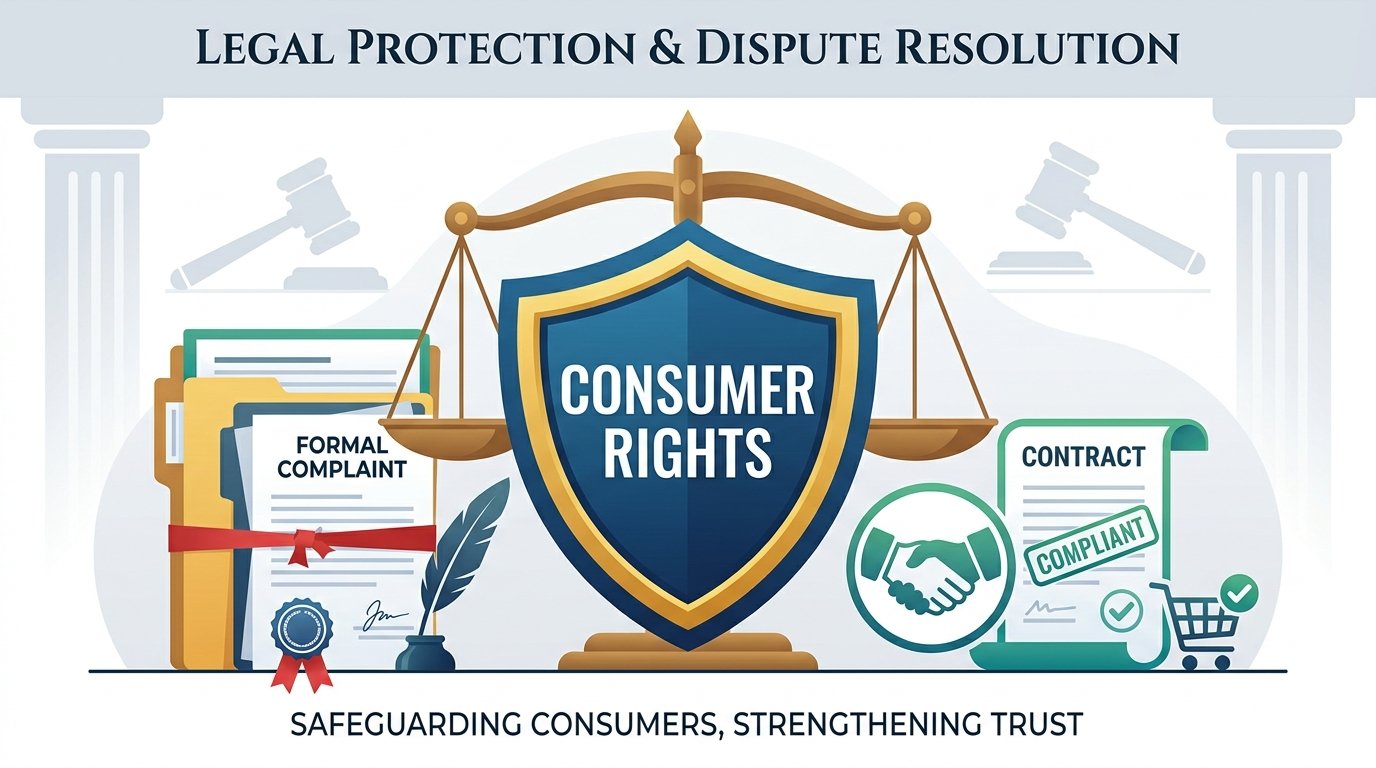 LEGAL PROTECTION & DISPUTE RESOLUTION

FORMAL COMPLAINT

CONSUMER RIGHTS

CONTRACT

COMPLIANT

SAFEGUARDING CONSUMERS, STRENGTHENING TRUST